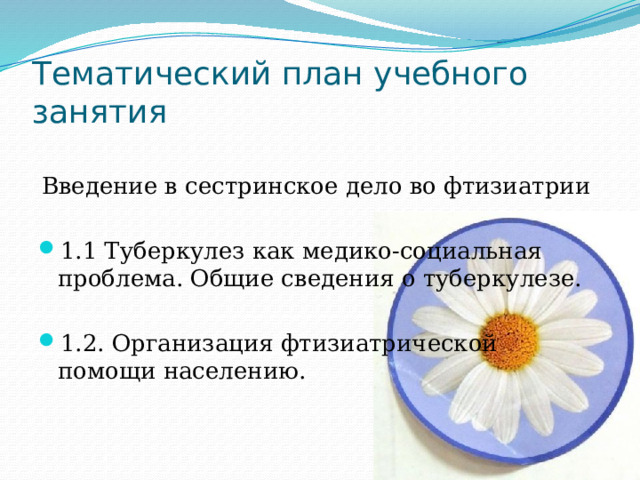 Тематический план учебного занятия

Введение в сестринское дело во фтизиатрии

1.1 Туберкулез как медико-социальная проблема. Общие сведения о туберкулезе.

1.2. Организация фтизиатрической помощи населению.